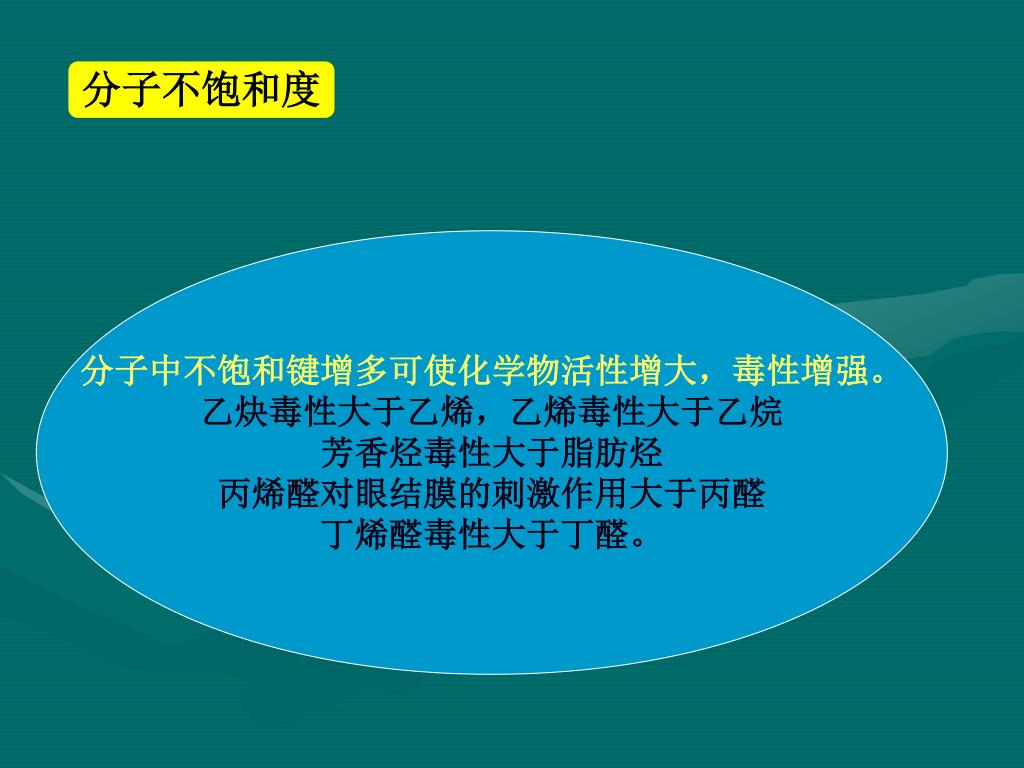 分子不饱和度

分子中不饱和键增多可使化学物活性增大，毒性增强。
乙炔毒性大于乙烯，乙烯毒性大于乙烷
芳香烃毒性大于脂肪烃
丙烯醛对眼结膜的刺激作用大于丙醛
丁烯醛毒性大于丁醛。